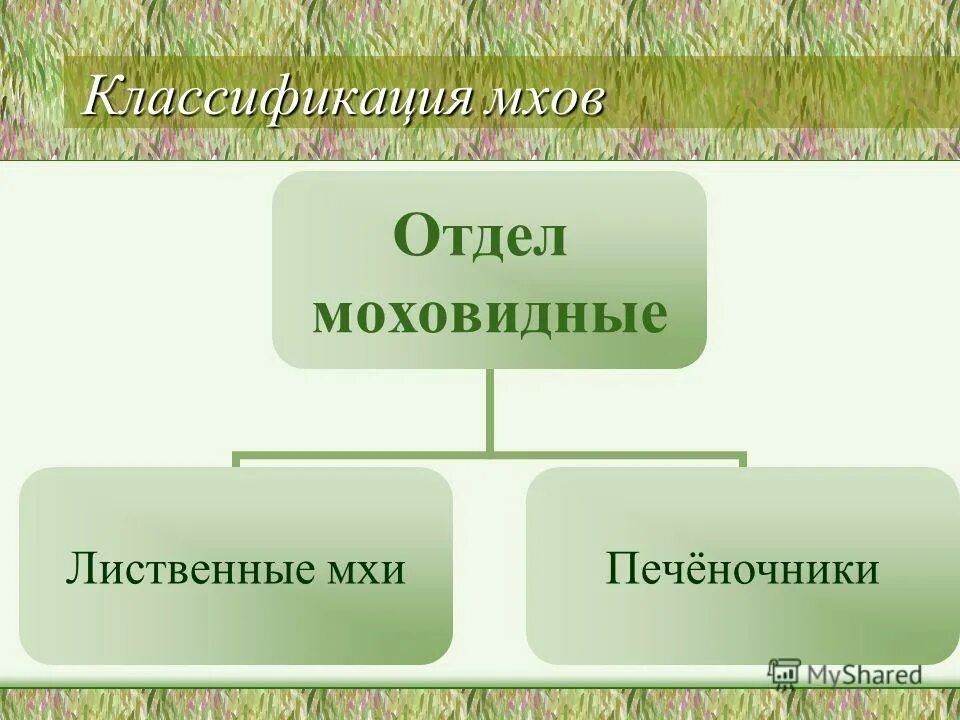 Классификация мхов

Отдел моховидные

Лиственные мхи

Печёночники

MyShared